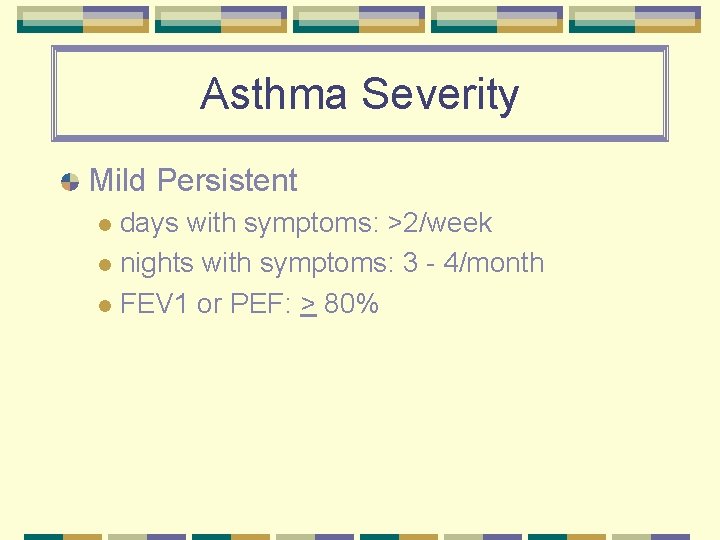 Asthma Severity

Mild Persistent

days with symptoms: >2/week

nights with symptoms: 3 - 4/month

FEV1 or PEF: $\geq$ 80%